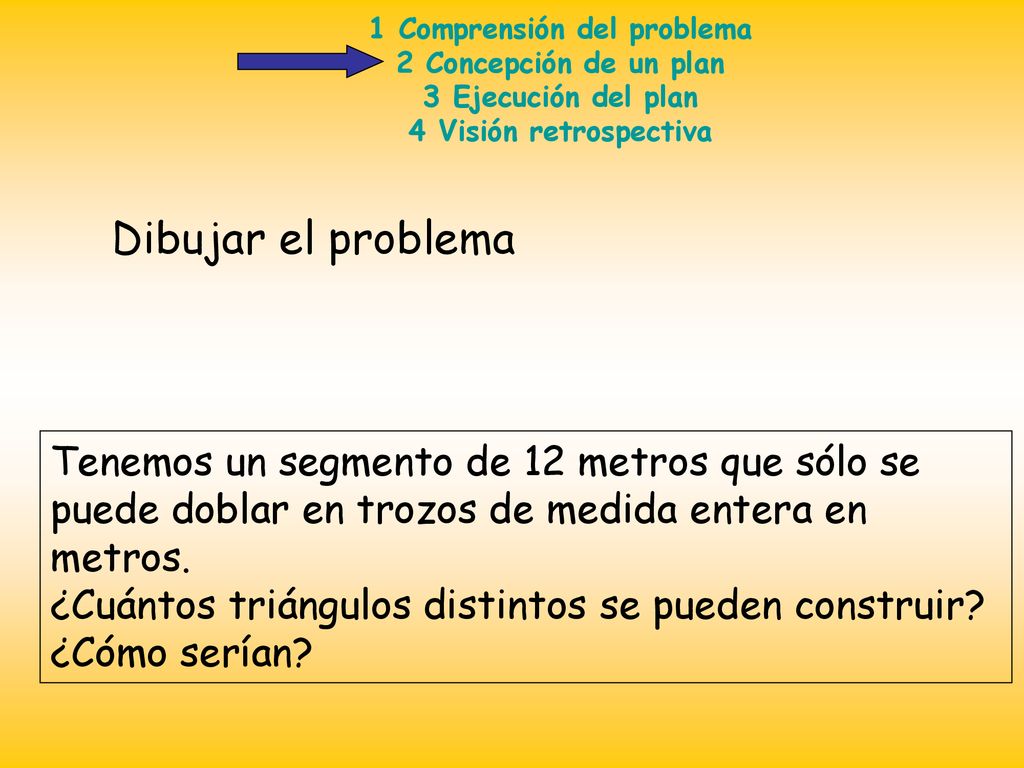 1 Comprensión del problema
2 Concepción de un plan
3 Ejecución del plan
4 Visión retrospectiva

Dibujar el problema

Tenemos un segmento de 12 metros que sólo se puede doblar en trozos de medida entera en metros.
¿Cuántos triángulos distintos se pueden construir?
¿Cómo serían?